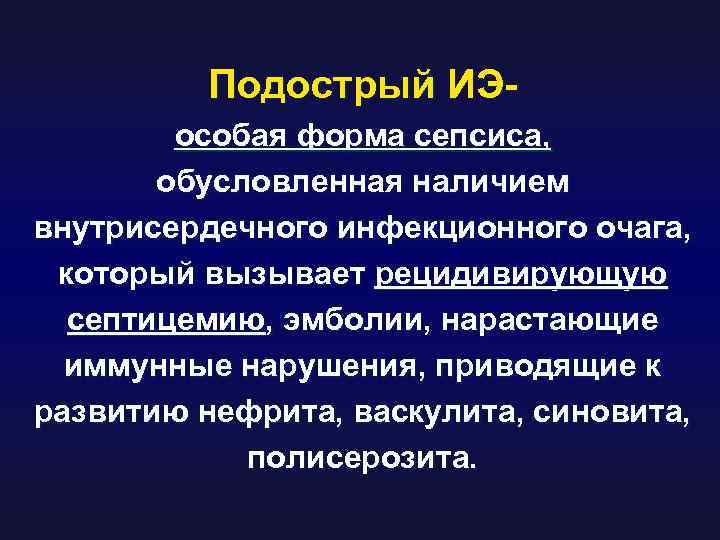 Подострый ИЭ-

особая форма сепсиса, обусловленная наличием внутрисердечного инфекционного очага, который вызывает рецидивирующую септицемию, эмболии, нарастающие иммунные нарушения, приводящие к развитию нефрита, васкулита, синовита, полисерозита.